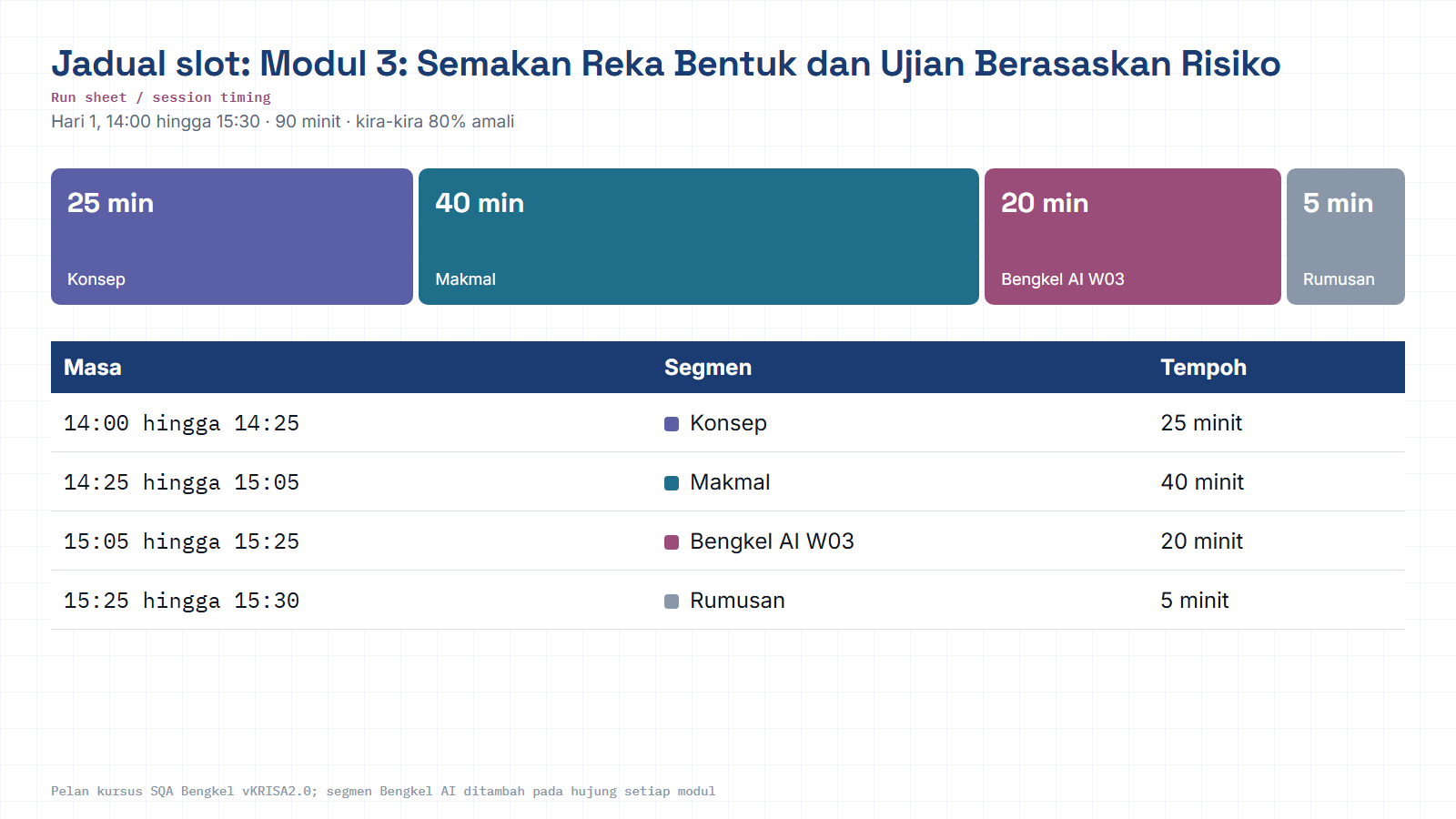 Jadual slot: Modul 3: Semakan Reka Bentuk dan Ujian Berasaskan Risiko

Run sheet / session timing

Hari 1, 14:00 hingga 15:30 · 90 minit · kira-kira 80% amali

25 min
Konsep

40 min
Makmal

20 min
Bengkel AI W03

5 min
Rumusan

| Masa | Segmen | Tempoh |
|---|---|---|
| 14:00 hingga 14:25 | Konsep | 25 minit |
| 14:25 hingga 15:05 | Makmal | 40 minit |
| 15:05 hingga 15:25 | Bengkel AI W03 | 20 minit |
| 15:25 hingga 15:30 | Rumusan | 5 minit |

Pelan kursus SQA Bengkel vKRISA2.0; segmen Bengkel AI ditambah pada hujung setiap modul